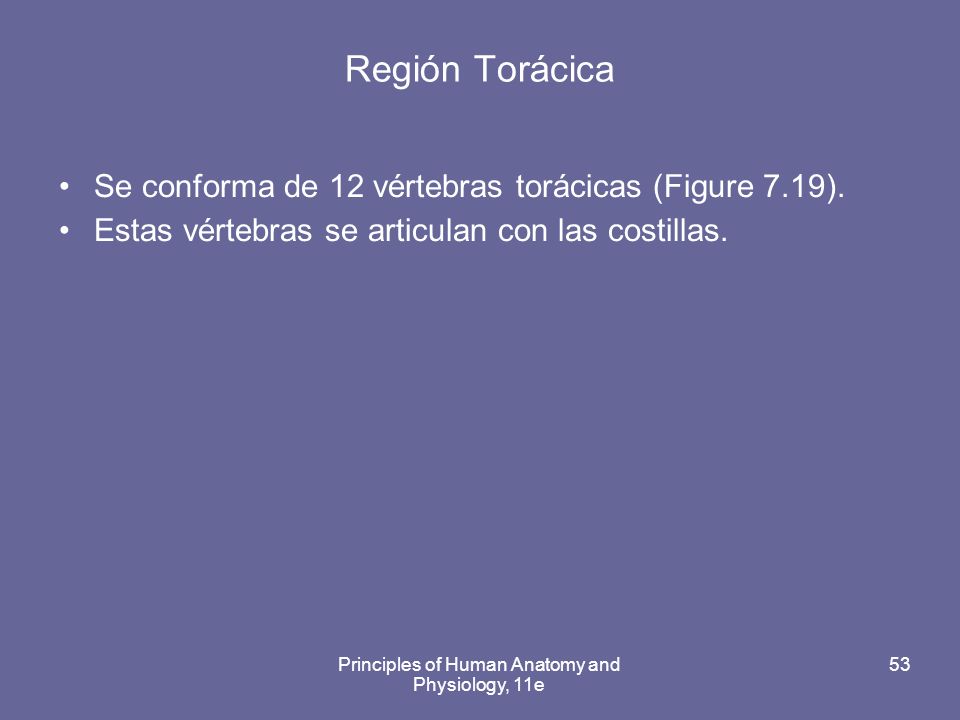 Región Torácica

• Se conforma de 12 vértebras torácicas (Figure 7.19).
• Estas vértebras se articulan con las costillas.

Principles of Human Anatomy and Physiology, 11e

53